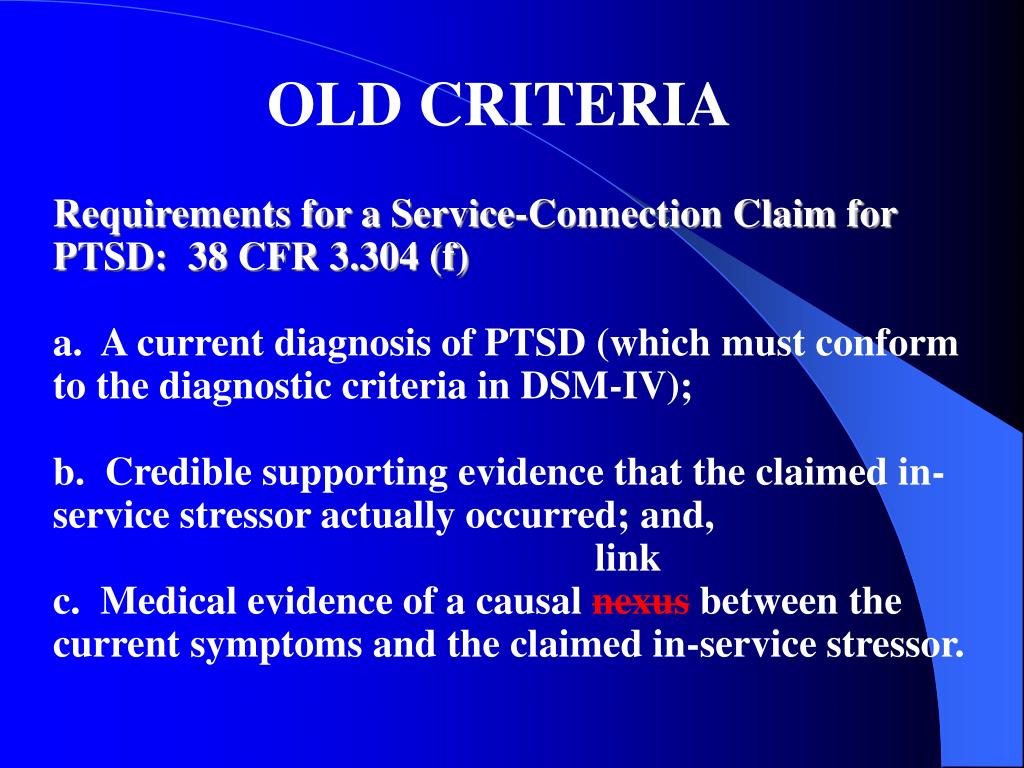 OLD CRITERIA

Requirements for a Service-Connection Claim for PTSD: 38 CFR 3.304 (f)

a. A current diagnosis of PTSD (which must conform to the diagnostic criteria in DSM-IV);

b. Credible supporting evidence that the claimed in-service stressor actually occurred; and,

link
c. Medical evidence of a causal nexus between the current symptoms and the claimed in-service stressor.